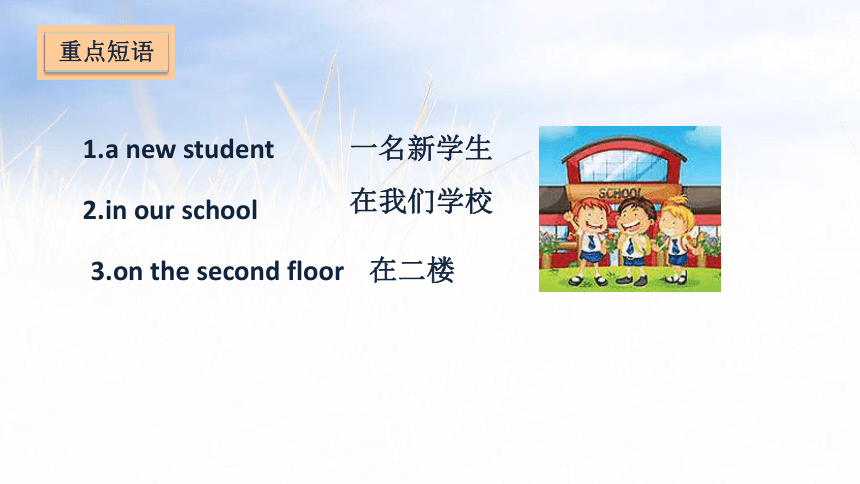 重点短语

1.a new student 一名新学生

2.in our school 在我们学校

3.on the second floor 在二楼

SCHOOL